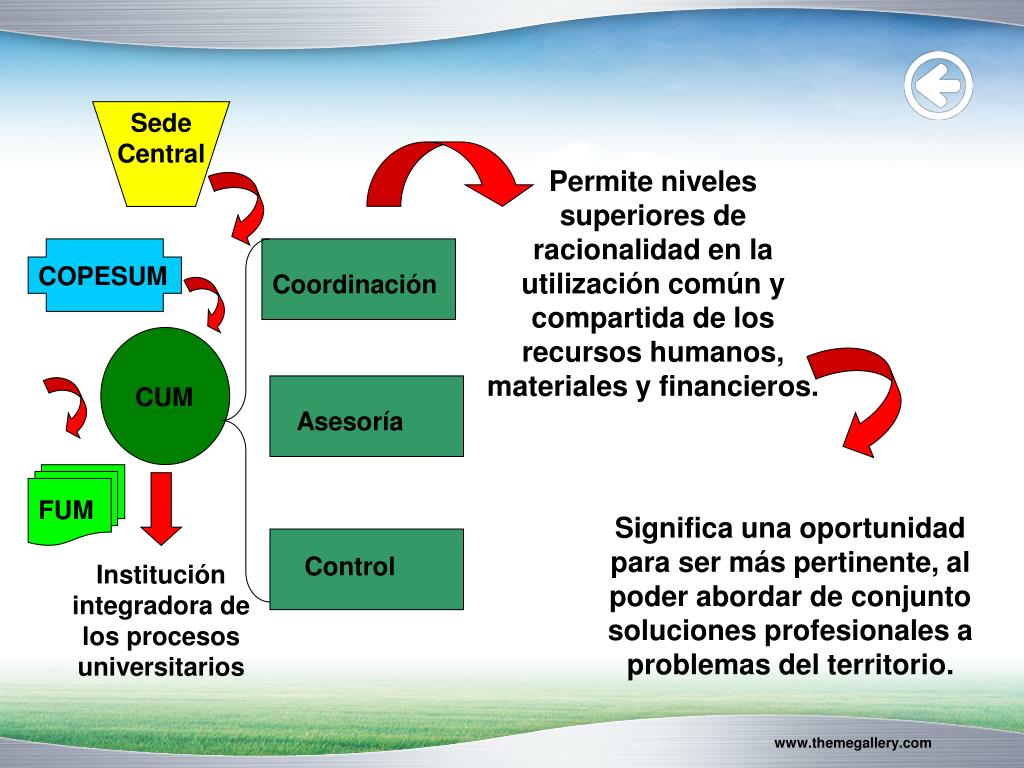 Sede Central

COPESUM

CUM

FUM

Institución integradora de los procesos universitarios

Coordinación

Asesoría

Control

Permite niveles superiores de racionalidad en la utilización común y compartida de los recursos humanos, materiales y financieros.

Significa una oportunidad para ser más pertinente, al poder abordar de conjunto soluciones profesionales a problemas del territorio.

www.themegallery.com